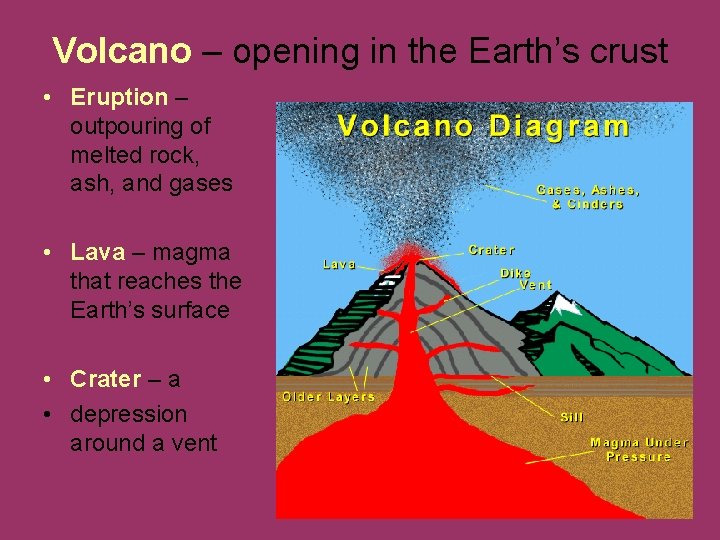 Volcano – opening in the Earth's crust

• Eruption – outpouring of melted rock, ash, and gases

• Lava – magma that reaches the Earth's surface

• Crater – a
• depression around a vent

Volcano Diagram

Gases, Ashes, & Cinders

Crater

Lava

Dike

Vent

Older Layers

Sill

Magma Under Pressure